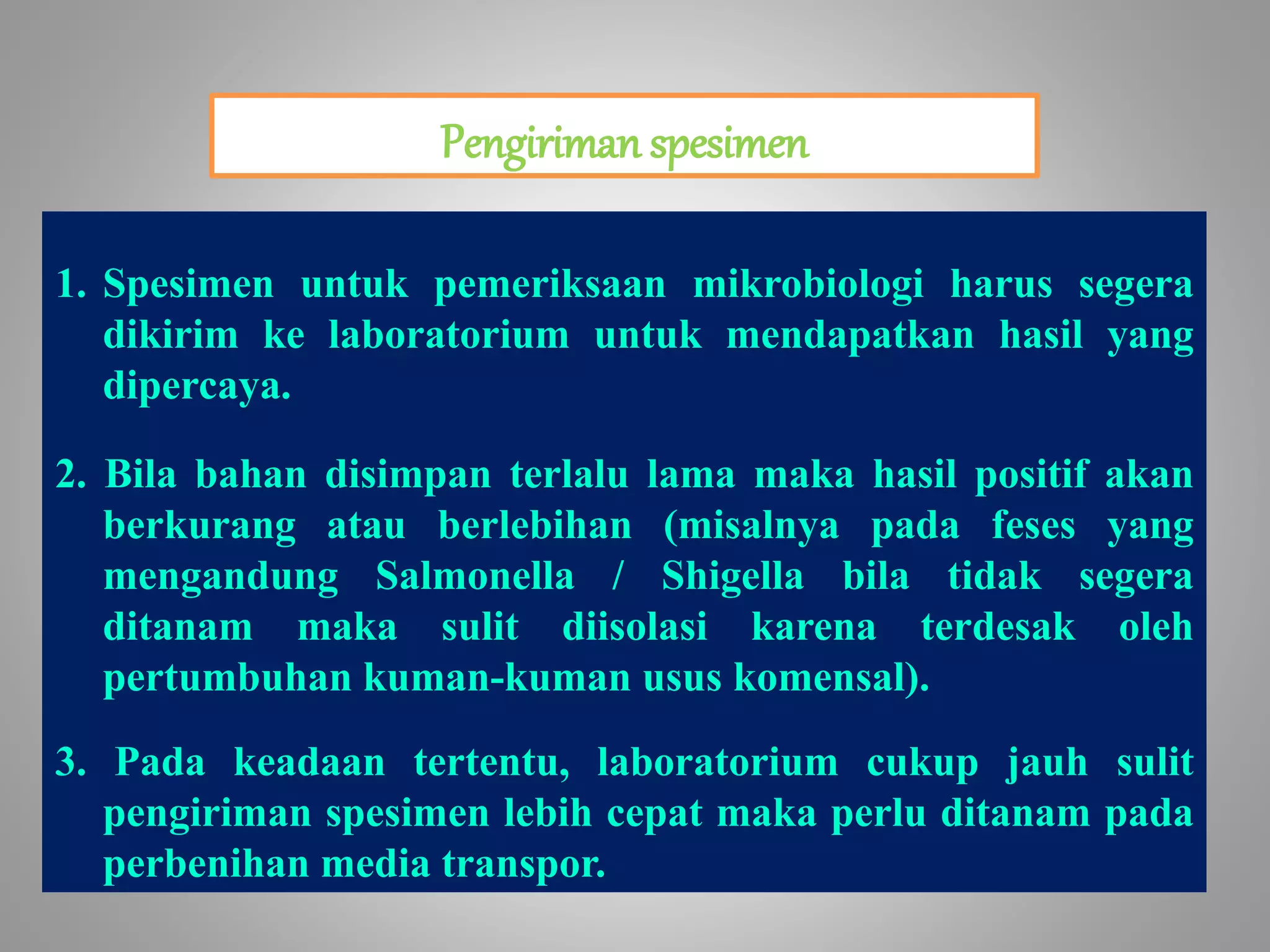 Pengiriman spesimen

1. Spesimen untuk pemeriksaan mikrobiologi harus segera dikirim ke laboratorium untuk mendapatkan hasil yang dipercaya.

2. Bila bahan disimpan terlalu lama maka hasil positif akan berkurang atau berlebihan (misalnya pada feses yang mengandung Salmonella / Shigella bila tidak segera ditanam maka sulit diisolasi karena terdesak oleh pertumbuhan kuman-kuman usus komensal).

3. Pada keadaan tertentu, laboratorium cukup jauh sulit pengiriman spesimen lebih cepat maka perlu ditanam pada perbenihan media transpor.